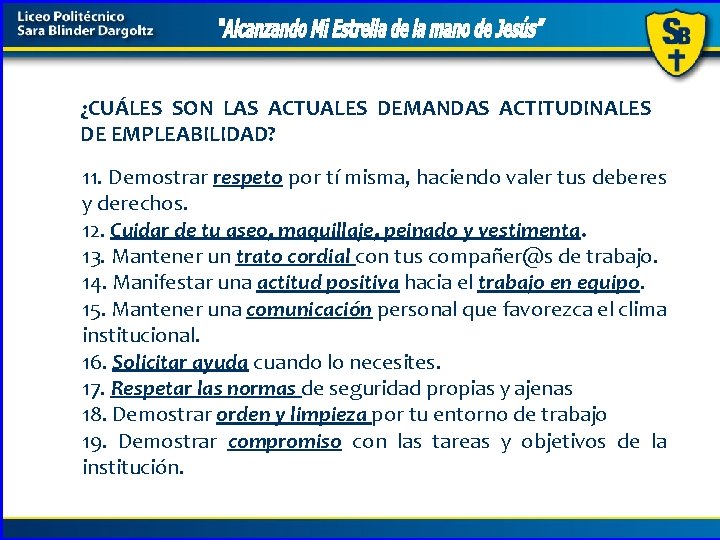 Liceo Politécnico
Sara Blinder Dargoltz

"Alcanzando Mi Estrella de la mano de Jesús"

SB

¿CUÁLES SON LAS ACTUALES DEMANDAS ACTITUDINALES DE EMPLEABILIDAD?

11. Demostrar respeto por tí misma, haciendo valer tus deberes y derechos.
12. Cuidar de tu aseo, maquillaje, peinado y vestimenta.
13. Mantener un trato cordial con tus compañer@s de trabajo.
14. Manifestar una actitud positiva hacia el trabajo en equipo.
15. Mantener una comunicación personal que favorezca el clima institucional.
16. Solicitar ayuda cuando lo necesites.
17. Respetar las normas de seguridad propias y ajenas
18. Demostrar orden y limpieza por tu entorno de trabajo
19. Demostrar compromiso con las tareas y objetivos de la institución.